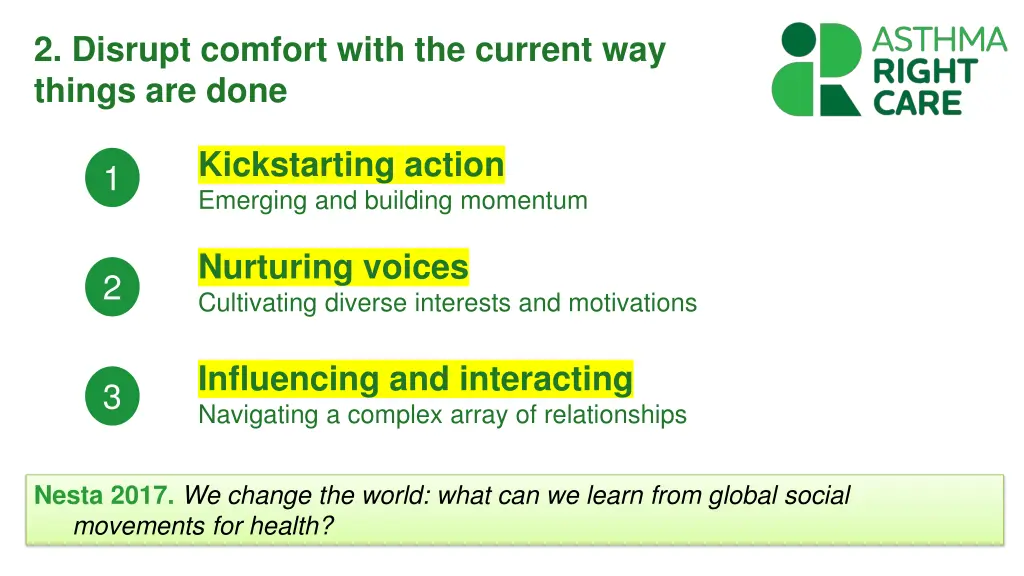 2. Disrupt comfort with the current way things are done

ASTHMA RIGHT CARE

1 Kickstarting action
Emerging and building momentum

2 Nurturing voices
Cultivating diverse interests and motivations

3 Influencing and interacting
Navigating a complex array of relationships

Nesta 2017. We change the world: what can we learn from global social movements for health?